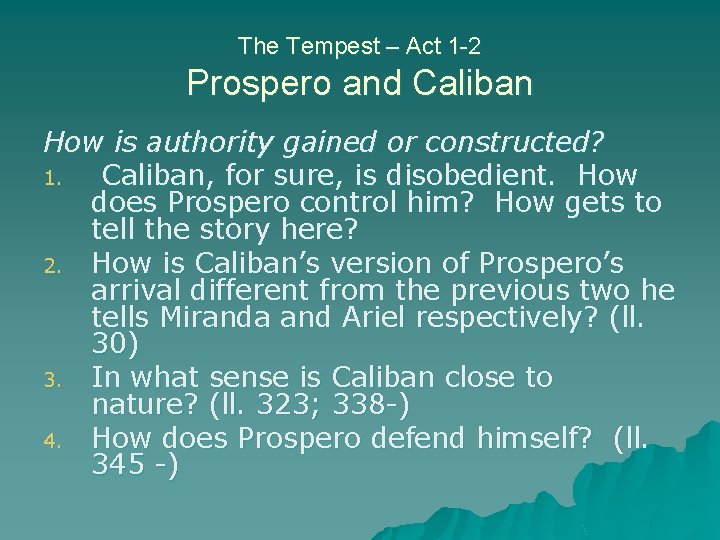 The Tempest – Act 1-2
Prospero and Caliban

How is authority gained or constructed?

1. Caliban, for sure, is disobedient. How does Prospero control him? How gets to tell the story here?
2. How is Caliban's version of Prospero's arrival different from the previous two he tells Miranda and Ariel respectively? (ll. 30)
3. In what sense is Caliban close to nature? (ll. 323; 338-)
4. How does Prospero defend himself? (ll. 345 -)